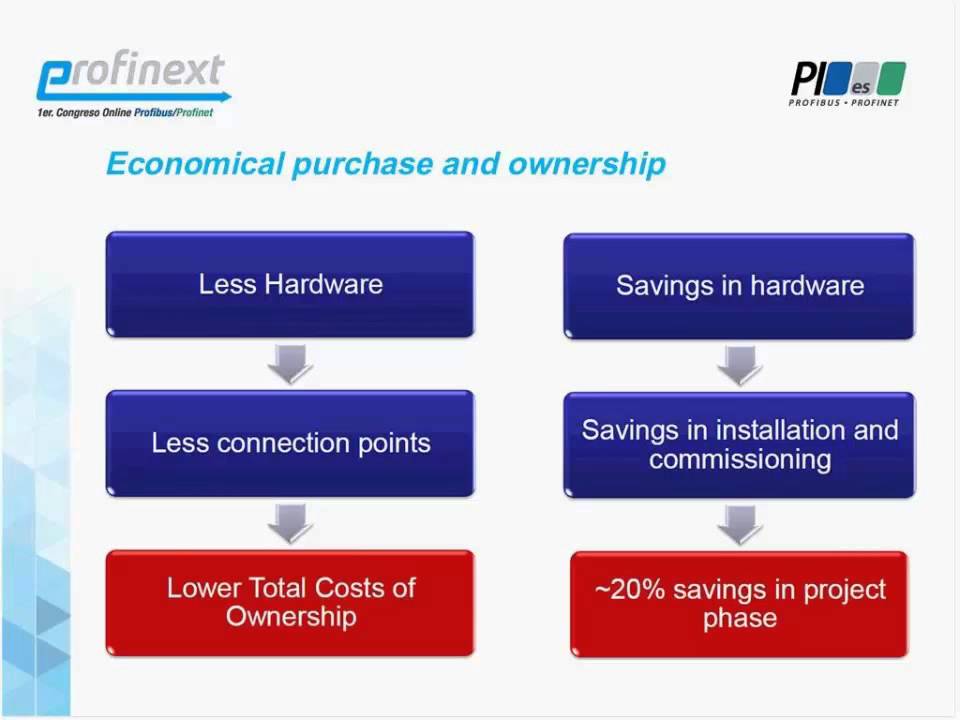 profinext
1er. Congreso Online Profibus/Profinet

PI es
PROFIBUS • PROFINET

Economical purchase and ownership

Less Hardware

Less connection points

Lower Total Costs of Ownership

Savings in hardware

Savings in installation and commissioning

~20% savings in project phase